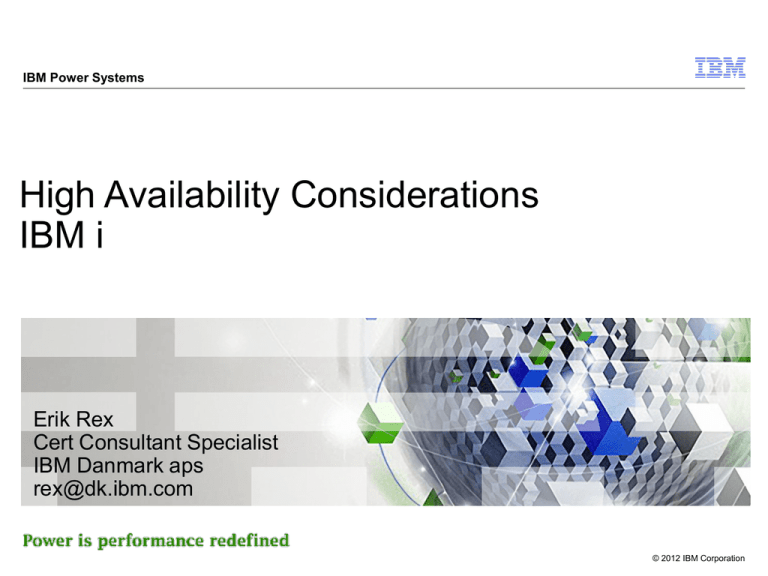 IBM Power Systems

IBM

High Availability Considerations
IBM i

Erik Rex
Cert Consultant Specialist
IBM Danmark aps
rex@dk.ibm.com

Power is performance redefined

© 2012 IBM Corporation